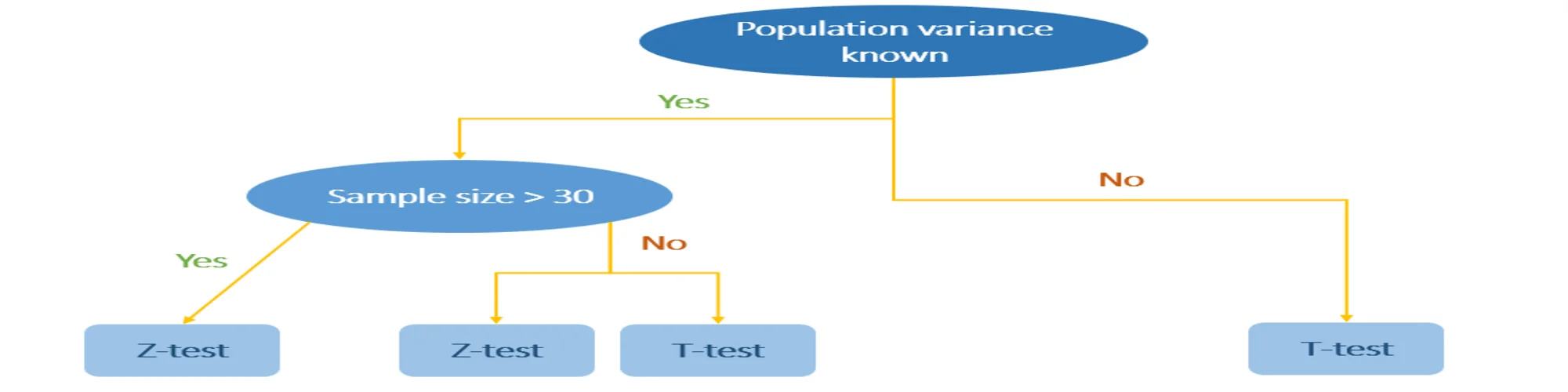 Population variance known

Yes

No

Sample size > 30

Yes

No

Z-test

Z-test

T-test

T-test